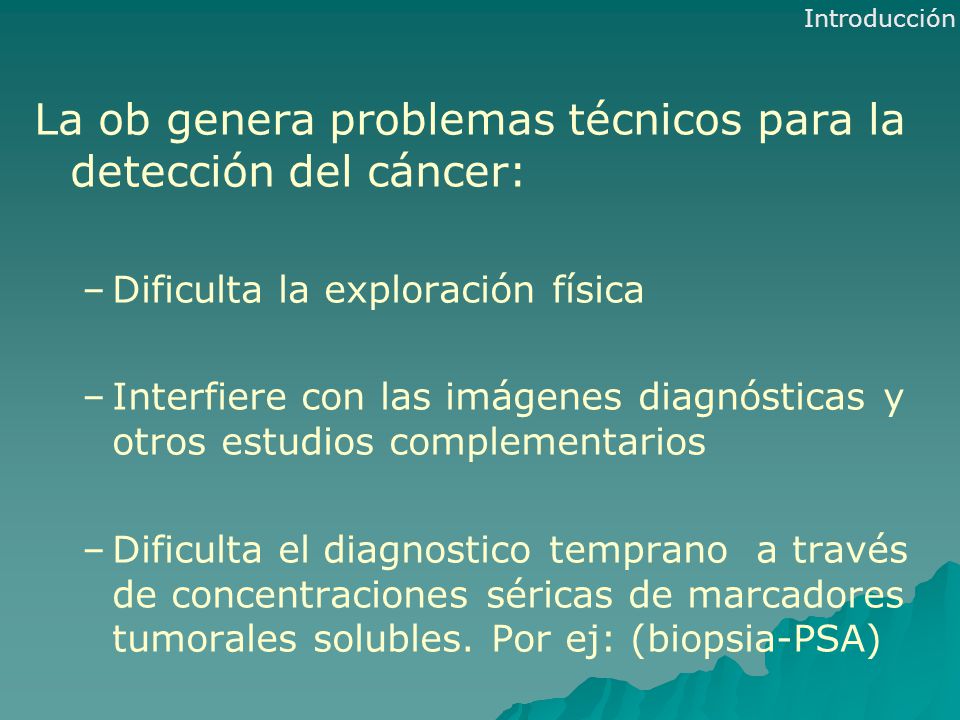 Introducción

La ob genera problemas técnicos para la detección del cáncer:

– Dificulta la exploración física

– Interfiere con las imágenes diagnósticas y otros estudios complementarios

– Dificulta el diagnostico temprano a través de concentraciones séricas de marcadores tumorales solubles. Por ej: (biopsia-PSA)